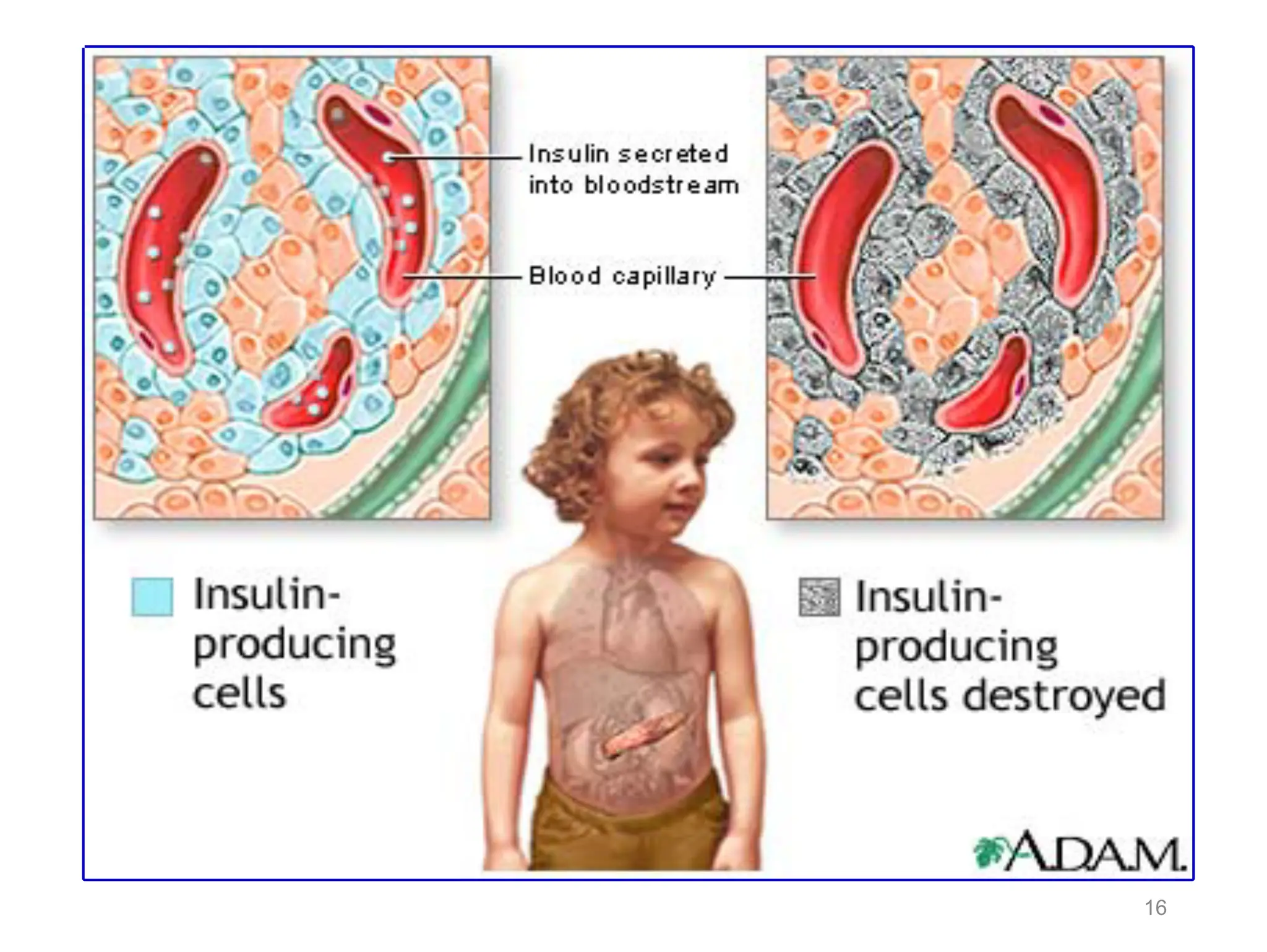 Insulin secreted into bloodstream

Blood capillary

Insulin-producing cells

Insulin-producing cells destroyed

A.D.A.M.

16